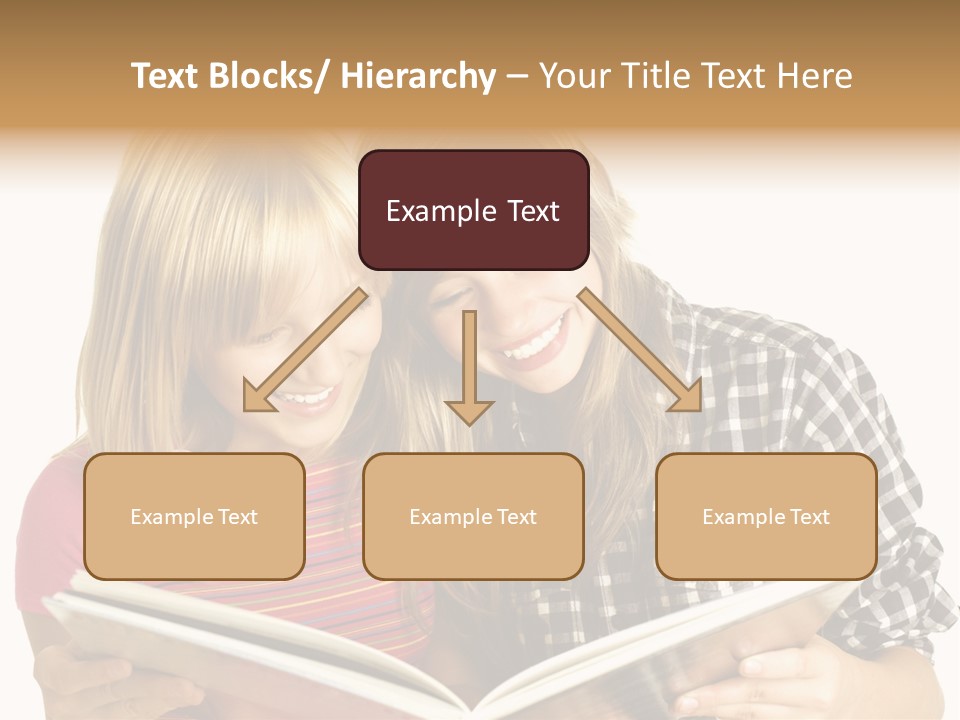 Text Blocks/ Hierarchy – Your Title Text Here

Example Text

Example Text

Example Text

Example Text